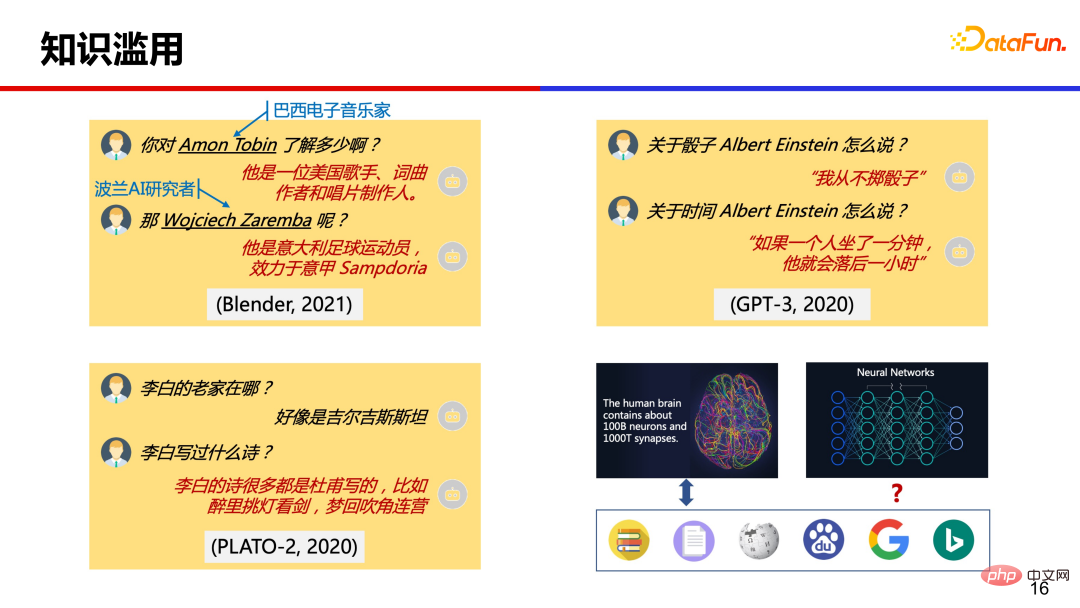 知识滥用

DataFun.

巴西电子音乐家

你对 Amon Tobin 了解多少啊？

他是一位美国歌手、词曲作者和唱片制作人。

波兰AI研究者

那 Wojciech Zaremba 呢？

他是意大利足球运动员，效力于意甲 Sampdoria

(Blender, 2021)

关于骰子 Albert Einstein 怎么说？

“我从不掷骰子”

关于时间 Albert Einstein 怎么说？

“如果一个人坐了一分钟，他就会落后一小时”

(GPT-3, 2020)

李白的老家在哪？

好像是吉尔吉斯斯坦

李白写过什么诗？

李白的诗很多都是杜甫写的，比如醉里挑灯看剑，梦回吹角连营

(PLATO-2, 2020)

The human brain contains about 100B neurons and 1000T synapses.

Neural Networks

?

php 中文网

16